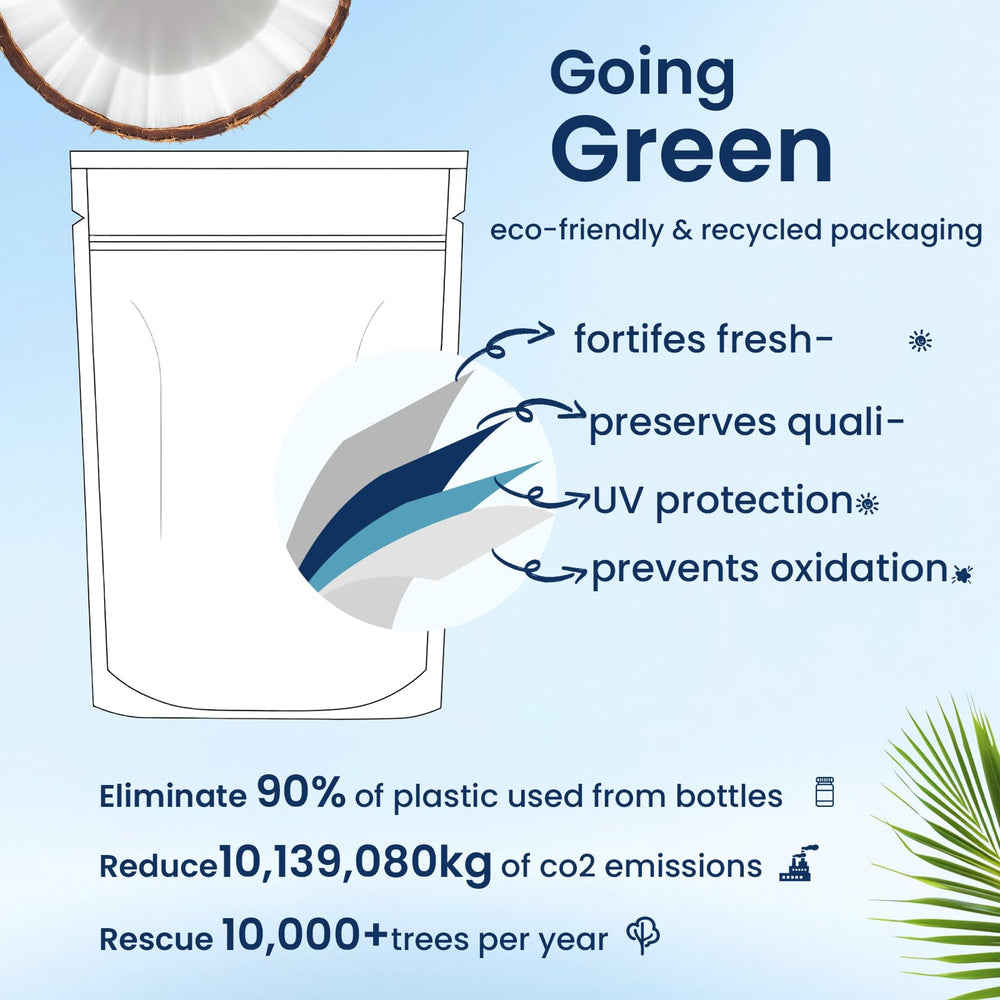 Going
Green

eco-friendly & recycled packaging

fortifes fresh-

preserves quali-

UV protection

prevents oxidation

Eliminate 90% of plastic used from bottles

Reduce10,139,080kg of co2 emissions

Rescue 10,000+trees per year